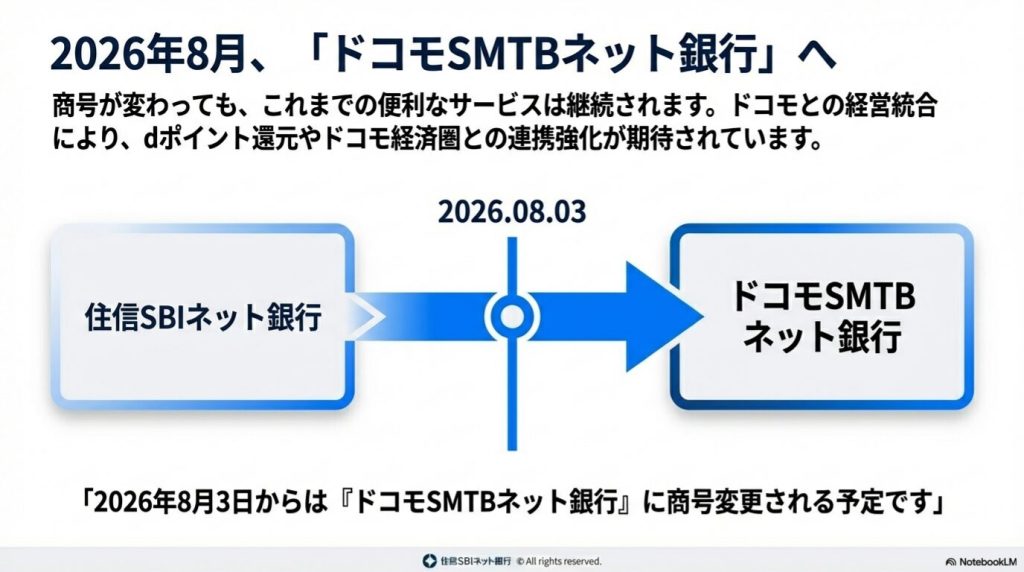 2026年8月、「ドコモSMTBネット銀行」へ

商号が変わっても、これまでの便利なサービスは継続されます。ドコモとの経営統合により、dポイント還元やドコモ経済圏との連携強化が期待されています。

2026.08.03

住信SBIネット銀行

ドコモSMTB ネット銀行

「2026年8月3日からは『ドコモSMTBネット銀行』に商号変更される予定です」

住信SBIネット銀行 © All rights reserved.

NotebookLM